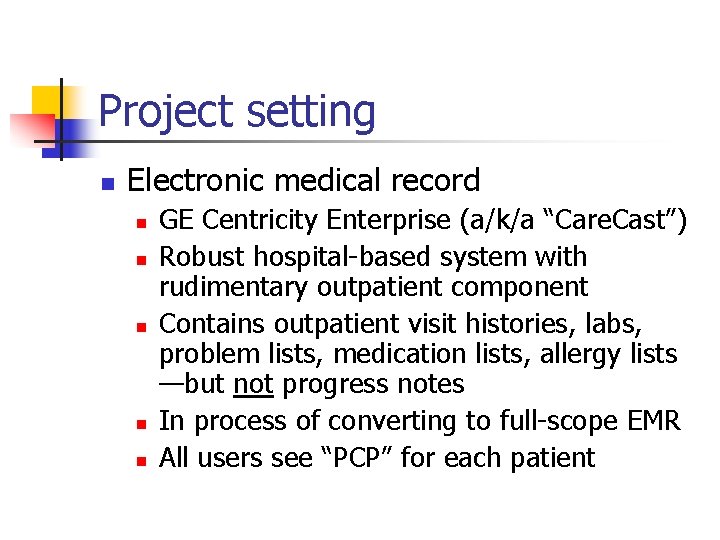 Project setting

Electronic medical record

GE Centricity Enterprise (a/k/a “CareCast”)

Robust hospital-based system with rudimentary outpatient component

Contains outpatient visit histories, labs, problem lists, medication lists, allergy lists —but not progress notes

In process of converting to full-scope EMR

All users see “PCP” for each patient